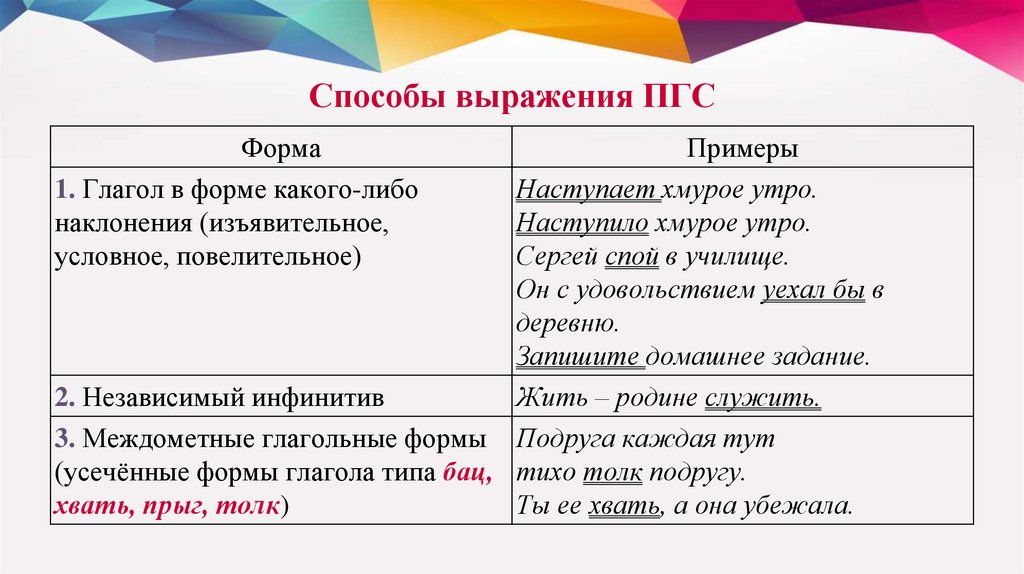 Способы выражения ПГС

| Форма | Примеры |
|---|---|
| 1. Глагол в форме какого-либо наклонения (изъявительное, условное, повелительное) | Наступает хмурое утро. Наступило хмурое утро. Сергей спой в училище. Он с удовольствием уехал бы в деревню. Запишите домашнее задание. |
| 2. Независимый инфинитив | Жить – родине служить. |
| 3. Междометные глагольные формы (усечённые формы глагола типа бац, хвать, прыг, толк) | Подруга каждая тут тихо толк подругу. Ты ее хвать, а она убежала. |